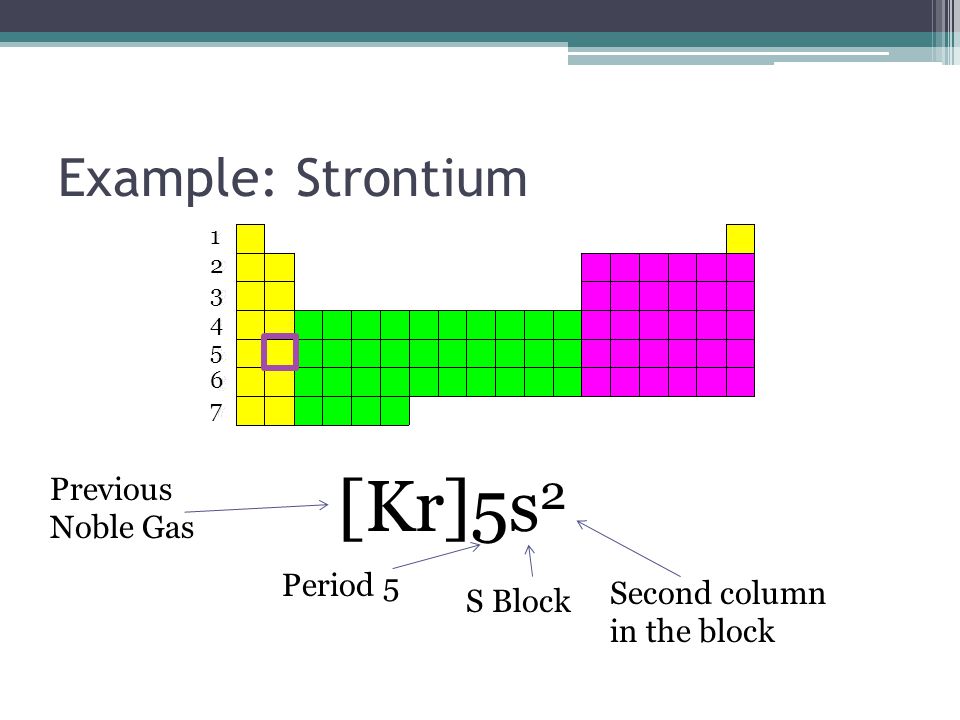 Example: Strontium

1
2
3
4
5
6
7

Previous Noble Gas

$[Kr]5s^2$

Period 5

S Block

Second column in the block